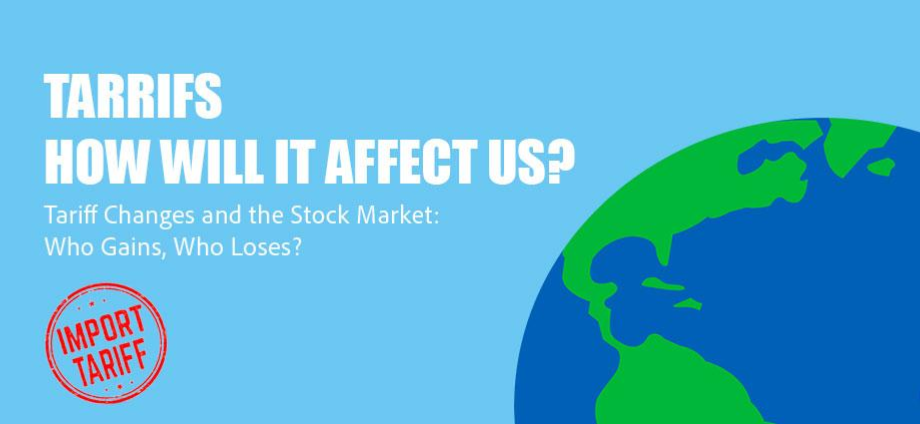 TARRIFS
HOW WILL IT AFFECT US?

Tariff Changes and the Stock Market: Who Gains, Who Loses?

IMPORT
TARIFF